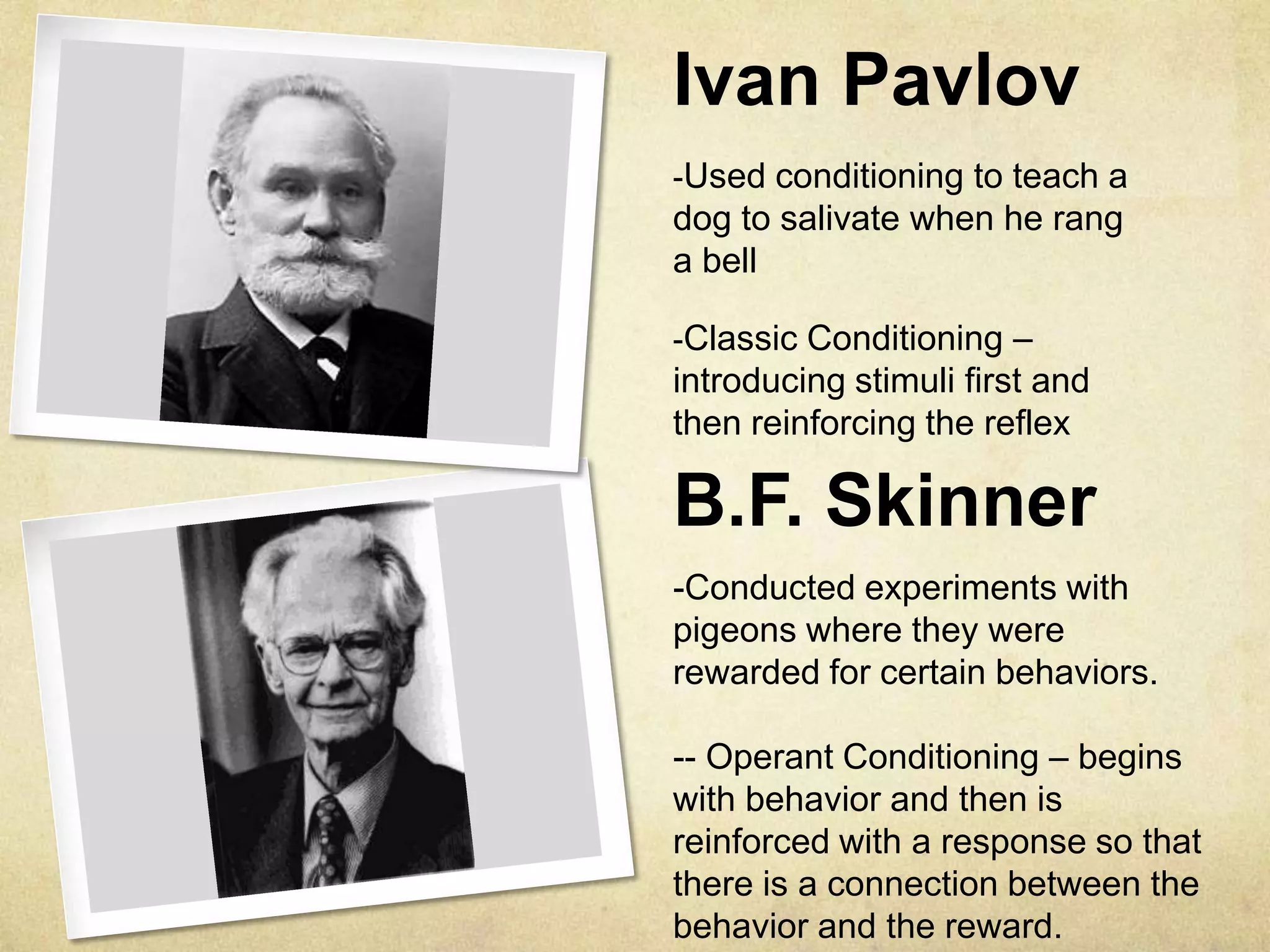 Ivan Pavlov

-Used conditioning to teach a dog to salivate when he rang a bell

-Classic Conditioning – introducing stimuli first and then reinforcing the reflex

B.F. Skinner

-Conducted experiments with pigeons where they were rewarded for certain behaviors.

-- Operant Conditioning – begins with behavior and then is reinforced with a response so that there is a connection between the behavior and the reward.